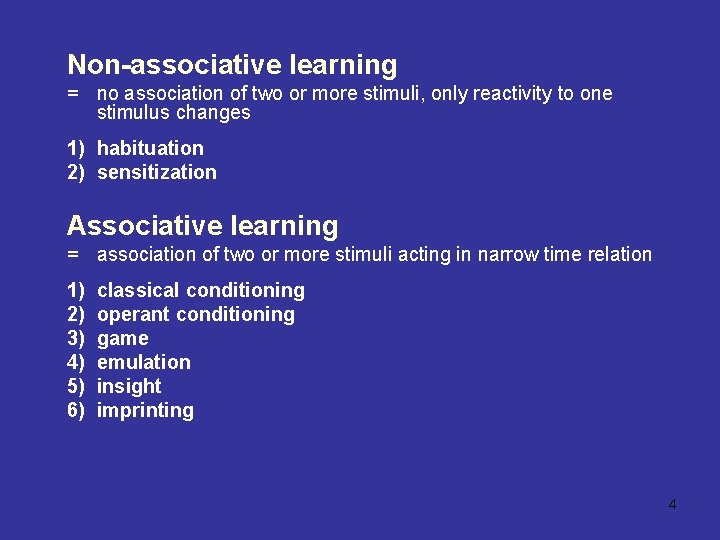 Non-associative learning

= no association of two or more stimuli, only reactivity to one stimulus changes

1) habituation
2) sensitization

Associative learning

= association of two or more stimuli acting in narrow time relation

1) classical conditioning
2) operant conditioning
3) game
4) emulation
5) insight
6) imprinting

4